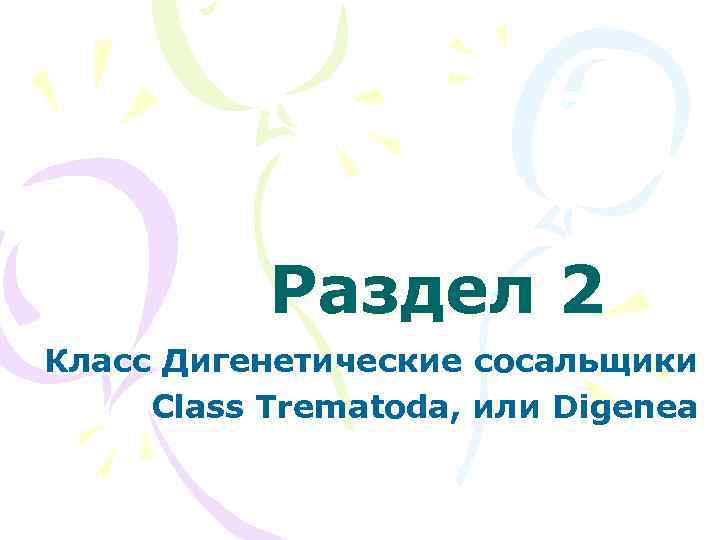 Раздел 2

Класс Дигенетические сосальщики
Class Trematoda, или Digenea